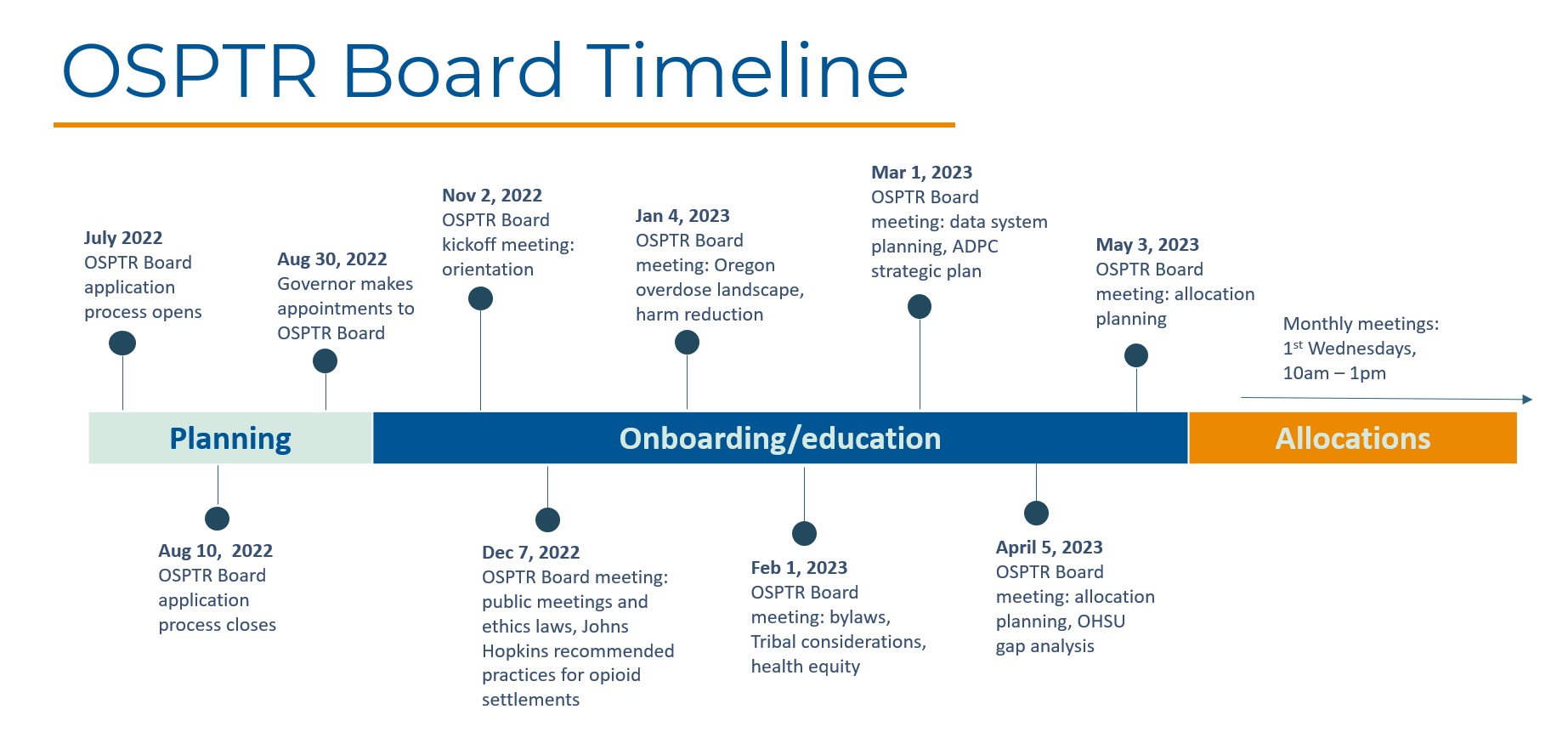 OSPTR Board Timeline

July 2022
OSPTR Board application process opens

Aug 30, 2022
Governor makes appointments to OSPTR Board

Nov 2, 2022
OSPTR Board kickoff meeting: orientation

Jan 4, 2023
OSPTR Board meeting: Oregon overdose landscape, harm reduction

Mar 1, 2023
OSPTR Board meeting: data system planning, ADPC strategic plan

May 3, 2023
OSPTR Board meeting: allocation planning

Monthly meetings: $1^{st}$ Wednesdays, 10am – 1pm

Planning

Onboarding/education

Allocations

Aug 10, 2022
OSPTR Board application process closes

Dec 7, 2022
OSPTR Board meeting: public meetings and ethics laws, Johns Hopkins recommended practices for opioid settlements

Feb 1, 2023
OSPTR Board meeting: bylaws, Tribal considerations, health equity

April 5, 2023
OSPTR Board meeting: allocation planning, OHSU gap analysis